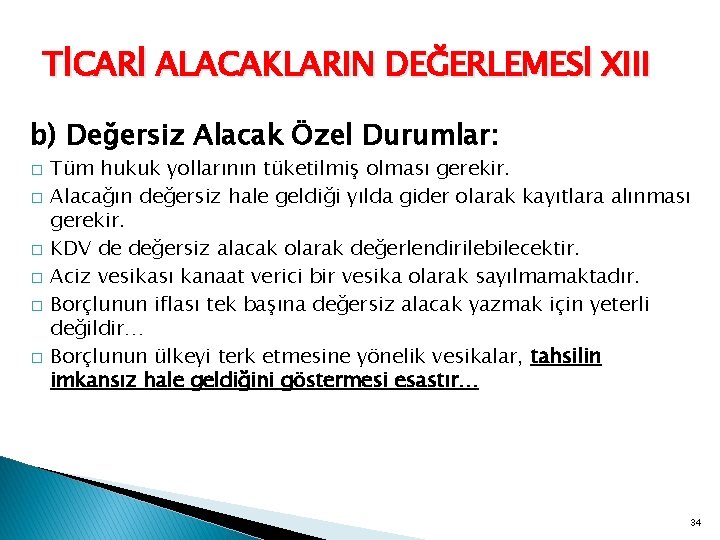 TİCARİ ALACAKLARIN DEĞERLEMESİ XIII

b) Değersiz Alacak Özel Durumlar:

□ Tüm hukuk yollarının tüketilmiş olması gerekir.
□ Alacağın değersiz hale geldiği yılda gider olarak kayıtlara alınması gerekir.
□ KDV de değersiz alacak olarak değerlendirilebilecektir.
□ Aciz vesikası kanaat verici bir vesika olarak sayılmamaktadır.
□ Borçlunun iflası tek başına değersiz alacak yazmak için yeterli değildir…
□ Borçlunun ülkeyi terk etmesine yönelik vesikalar, tahsilin imkansız hale geldiğini göstermesi esastır…

34